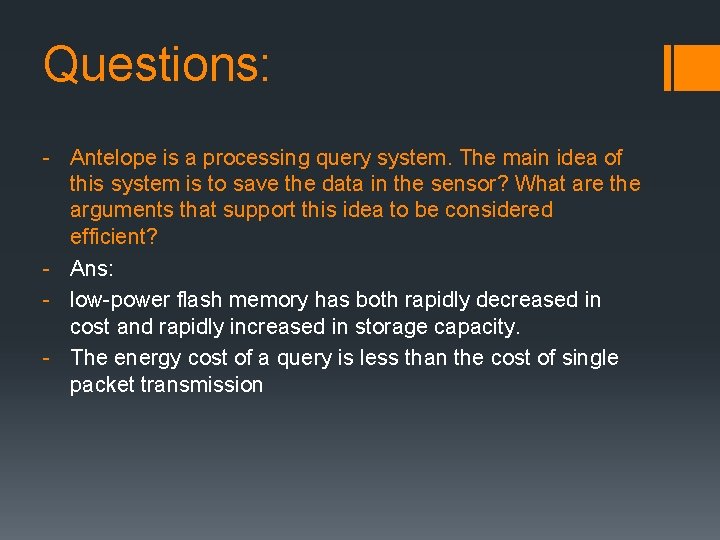 Questions:

- Antelope is a processing query system. The main idea of this system is to save the data in the sensor? What are the arguments that support this idea to be considered efficient?
- Ans:
- low-power flash memory has both rapidly decreased in cost and rapidly increased in storage capacity.
- The energy cost of a query is less than the cost of single packet transmission